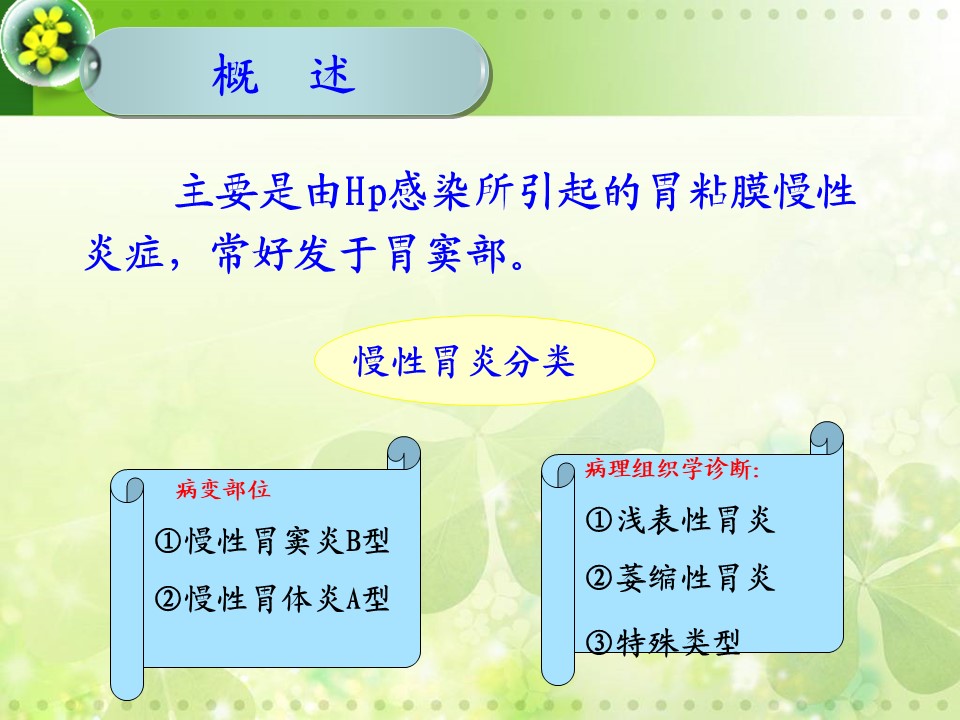 概　述

主要是由Hp感染所引起的胃粘膜慢性炎症，常好发于胃窦部。

慢性胃炎分类

病变部位

①慢性胃窦炎B型

②慢性胃体炎A型

病理组织学诊断:

①浅表性胃炎

②萎缩性胃炎

③特殊类型